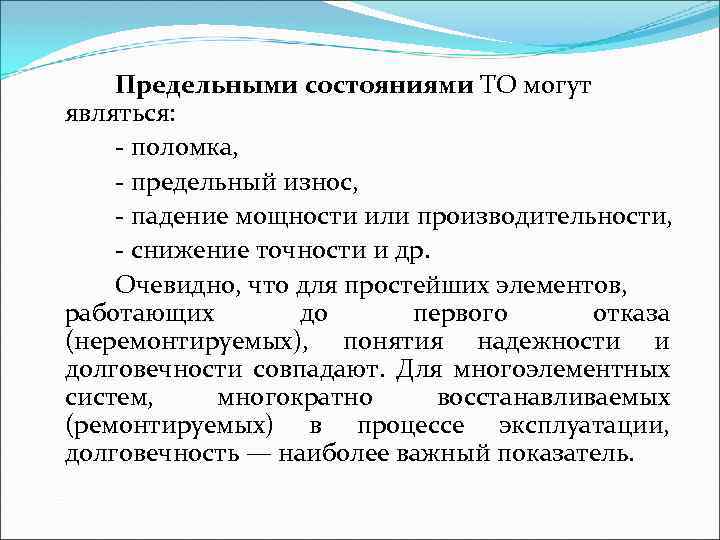 Предельными состояниями ТО могут являться:

- поломка,

- предельный износ,

- падение мощности или производительности,

- снижение точности и др.

Очевидно, что для простейших элементов, работающих до первого отказа (неремонтируемых), понятия надежности и долговечности совпадают. Для многоэлементных систем, многократно восстанавливаемых (ремонтируемых) в процессе эксплуатации, долговечность — наиболее важный показатель.